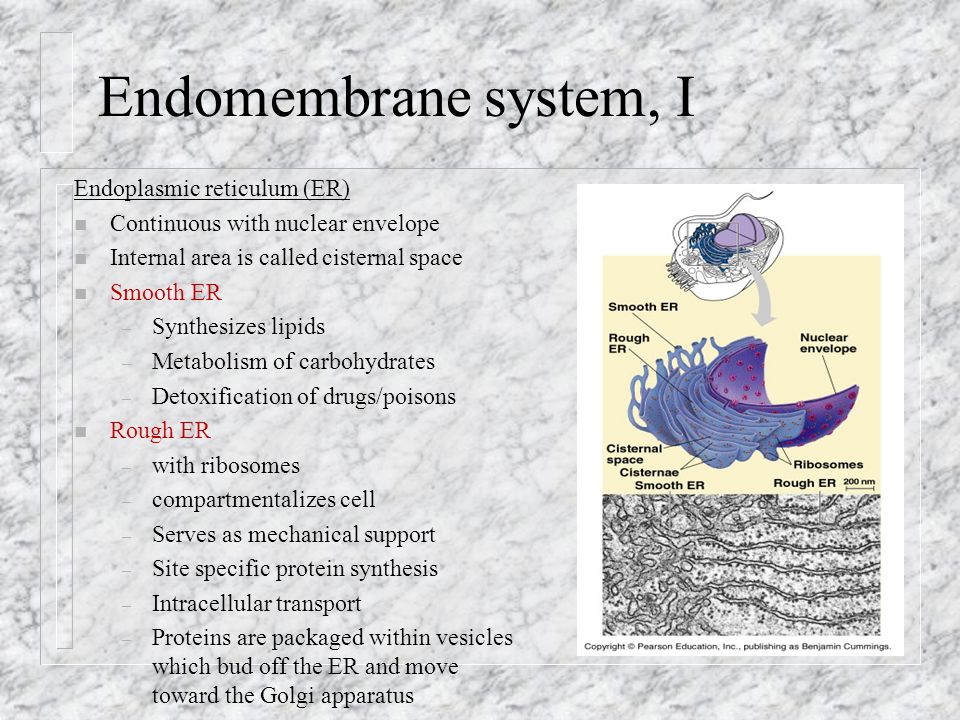 Endomembrane system, I

Endoplasmic reticulum (ER)

- Continuous with nuclear envelope
- Internal area is called cisternal space
- Smooth ER
  - Synthesizes lipids
  - Metabolism of carbohydrates
  - Detoxification of drugs/poisons
- Rough ER
  - with ribosomes
  - compartmentalizes cell
  - Serves as mechanical support
  - Site specific protein synthesis
  - Intracellular transport
  - Proteins are packaged within vesicles which bud off the ER and move toward the Golgi apparatus

Smooth ER
Rough ER
Nuclear envelope
Cisternal space
Cisternae
Ribosomes
Smooth ER
Rough ER
200 nm

Copyright © Pearson Education, Inc., publishing as Benjamin Cummings.